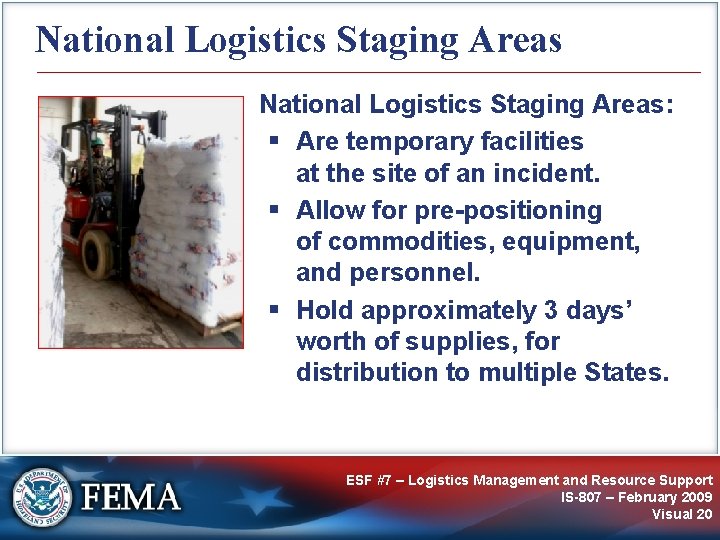 National Logistics Staging Areas

National Logistics Staging Areas:

▪ Are temporary facilities at the site of an incident.

▪ Allow for pre-positioning of commodities, equipment, and personnel.

▪ Hold approximately 3 days' worth of supplies, for distribution to multiple States.

U.S. DEPARTMENT OF HOMELAND SECURITY

FEMA

ESF #7 – Logistics Management and Resource Support
IS-807 – February 2009
Visual 20